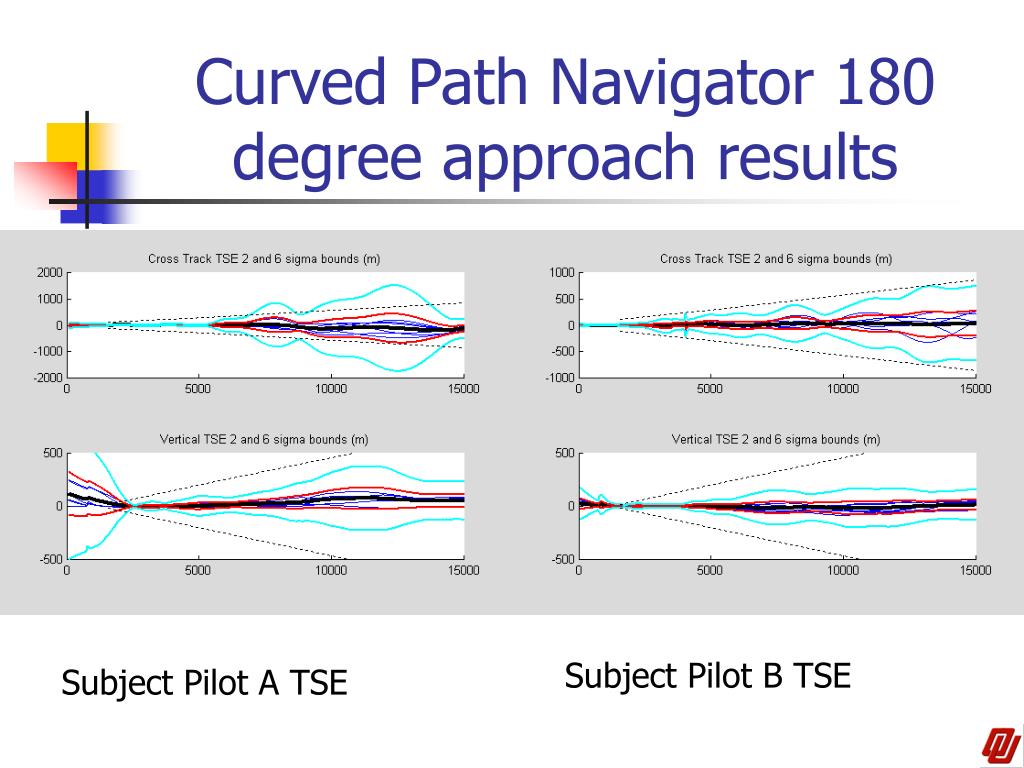 Curved Path Navigator 180 degree approach results

Cross Track TSE 2 and 6 sigma bounds (m)

2000
1000
0
-1000
-2000
0 5000 10000 15000

Vertical TSE 2 and 6 sigma bounds (m)

500
0
-500
0 5000 10000 15000

Cross Track TSE 2 and 6 sigma bounds (m)

1000
500
0
-500
-1000
0 5000 10000 15000

Vertical TSE 2 and 6 sigma bounds (m)

500
0
-500
0 5000 10000 15000

Subject Pilot A TSE

Subject Pilot B TSE